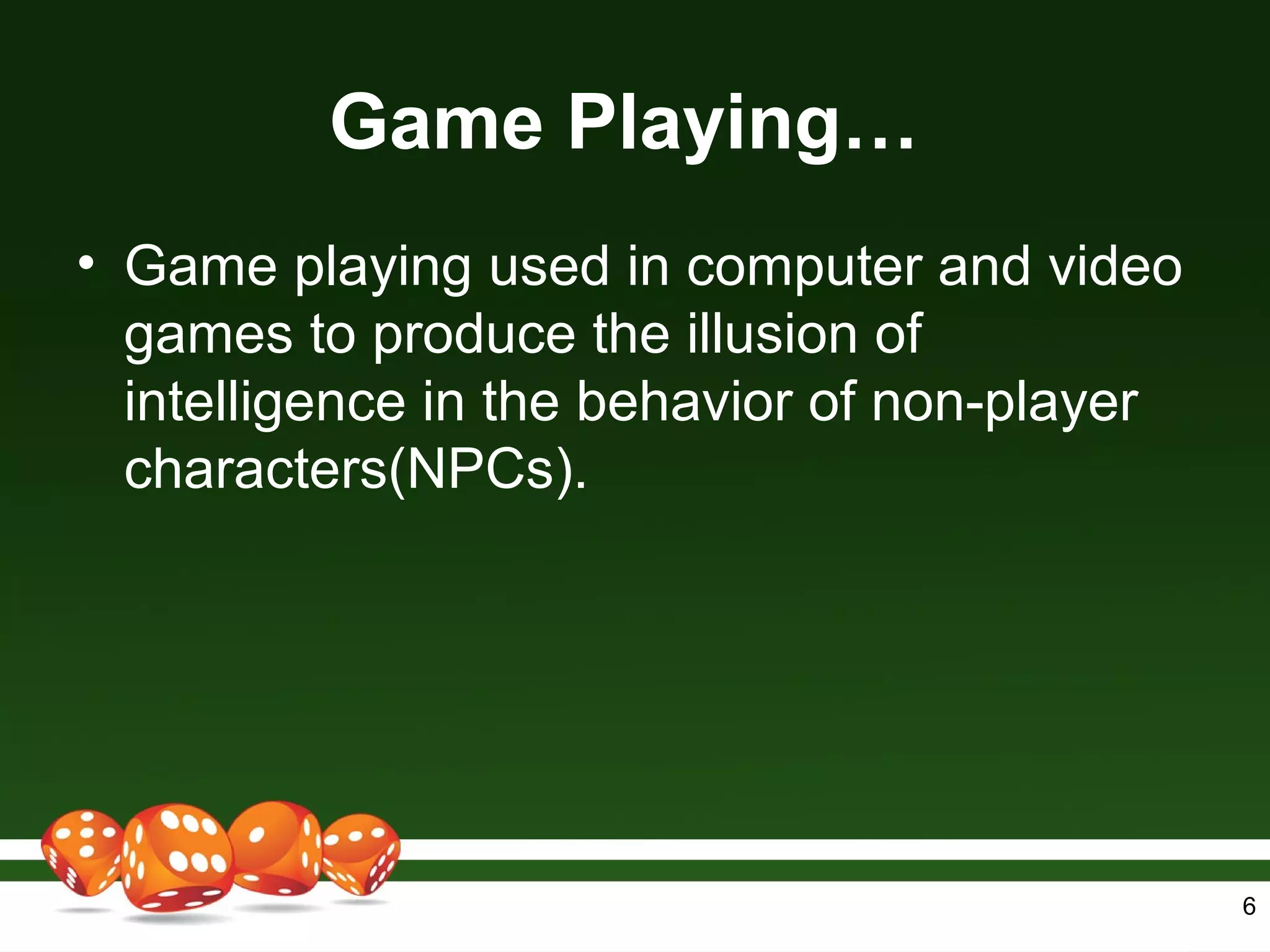 Game Playing…

• Game playing used in computer and video games to produce the illusion of intelligence in the behavior of non-player characters(NPCs).

6